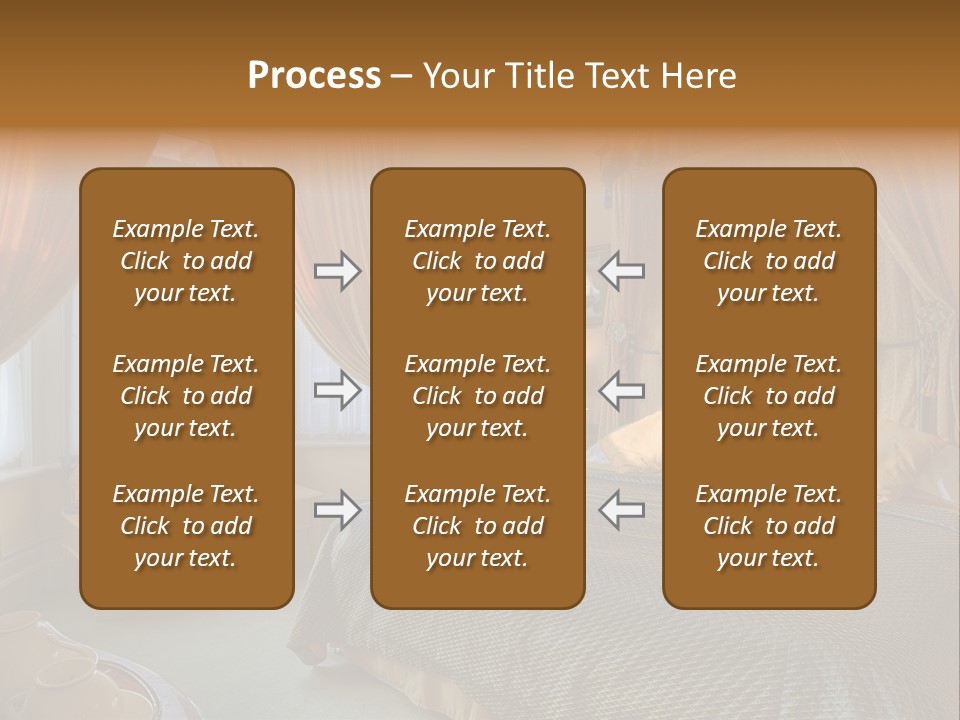 Process – Your Title Text Here

Example Text. Click to add your text.

Example Text. Click to add your text.

Example Text. Click to add your text.

Example Text. Click to add your text.

Example Text. Click to add your text.

Example Text. Click to add your text.

Example Text. Click to add your text.

Example Text. Click to add your text.

Example Text. Click to add your text.